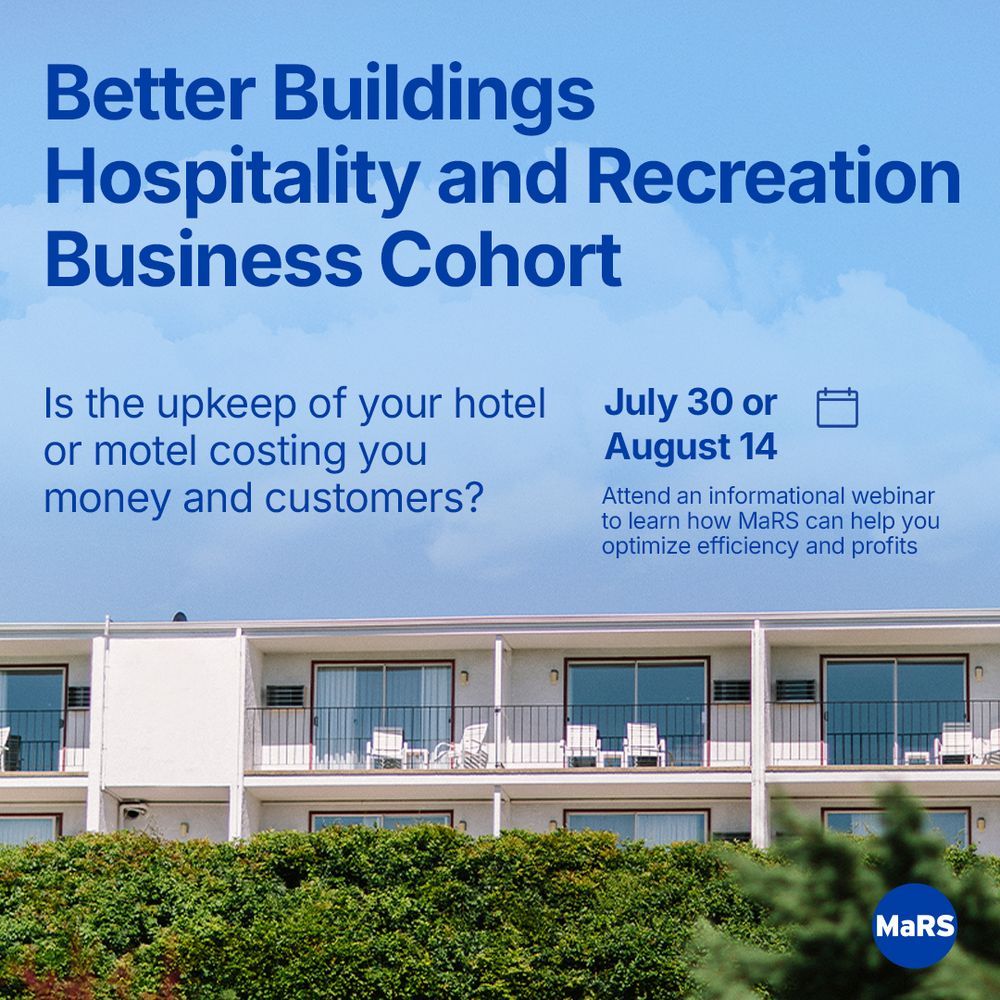 Better Buildings Hospitality and Recreation Business Cohort

Is the upkeep of your hotel or motel costing you money and customers?

July 30 or August 14

Attend an informational webinar to learn how MaRS can help you optimize efficiency and profits

MaRS